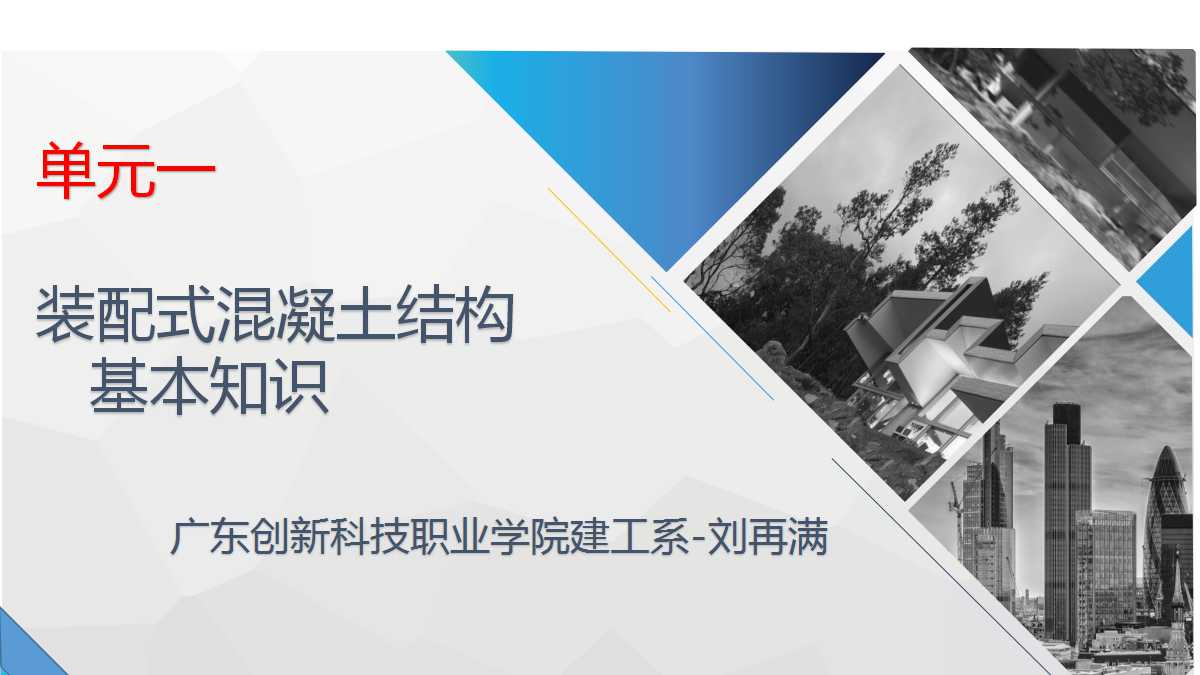 单元一

装配式混凝土结构
基本知识

广东创新科技职业学院建工系-刘再满